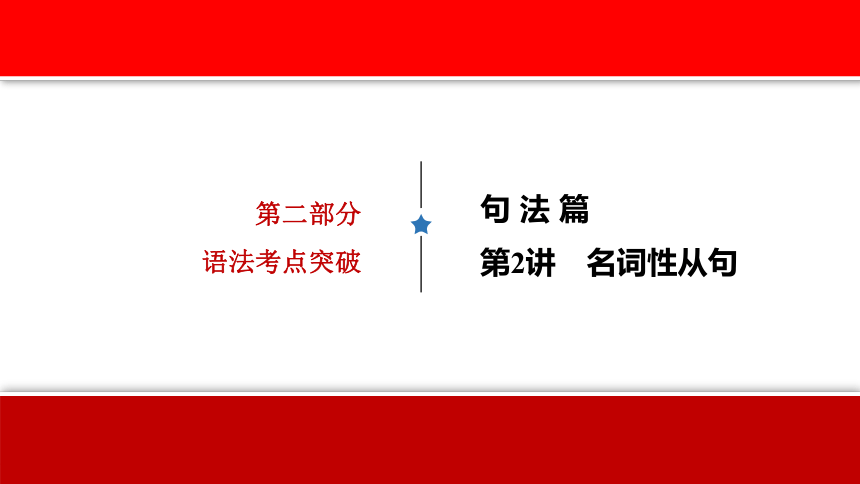 第二部分
语法考点突破

句 法 篇
第2讲　名词性从句